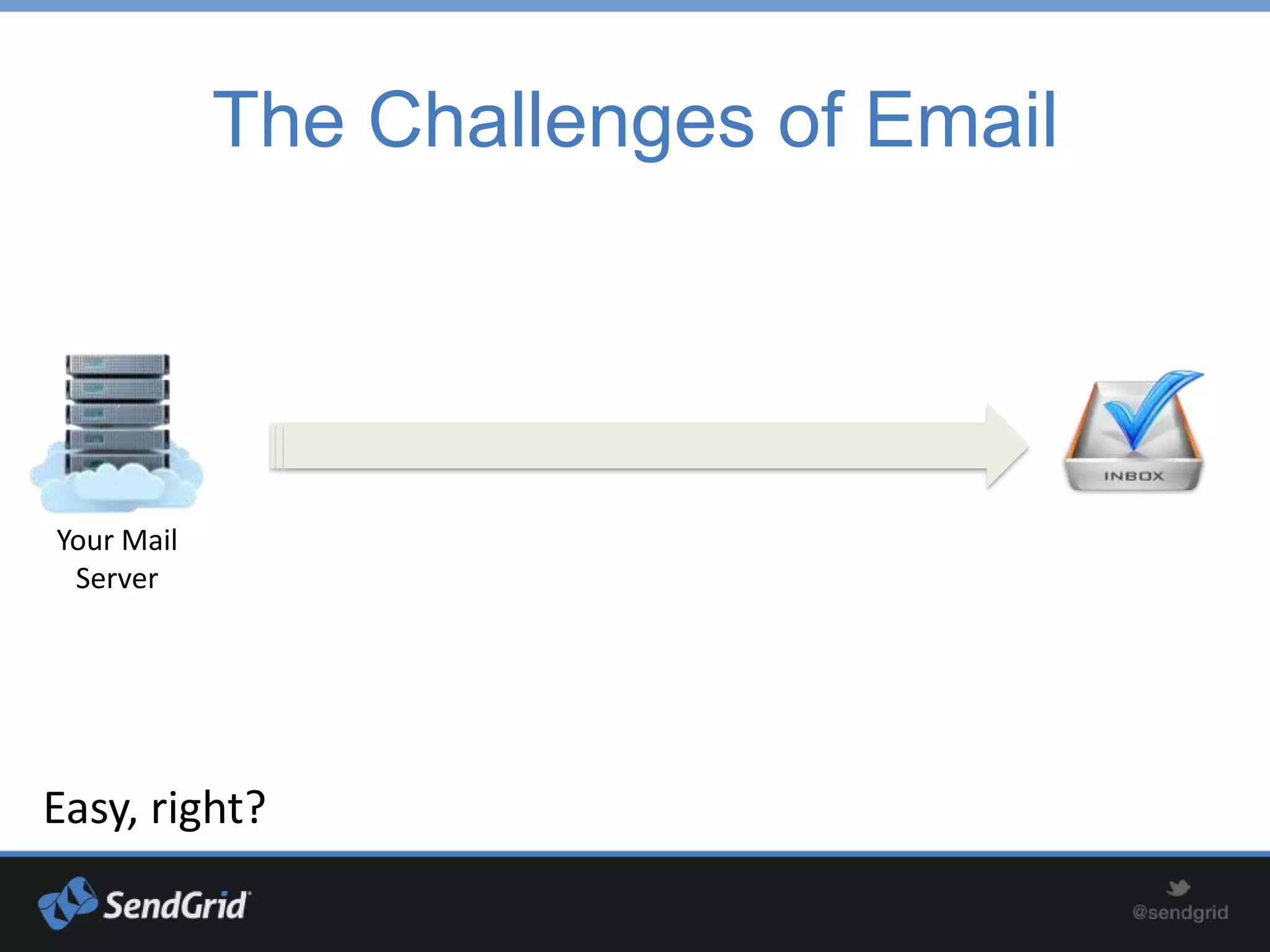 The Challenges of Email

Your Mail Server

INBOX

Easy, right?

SendGrid

@sendgrid